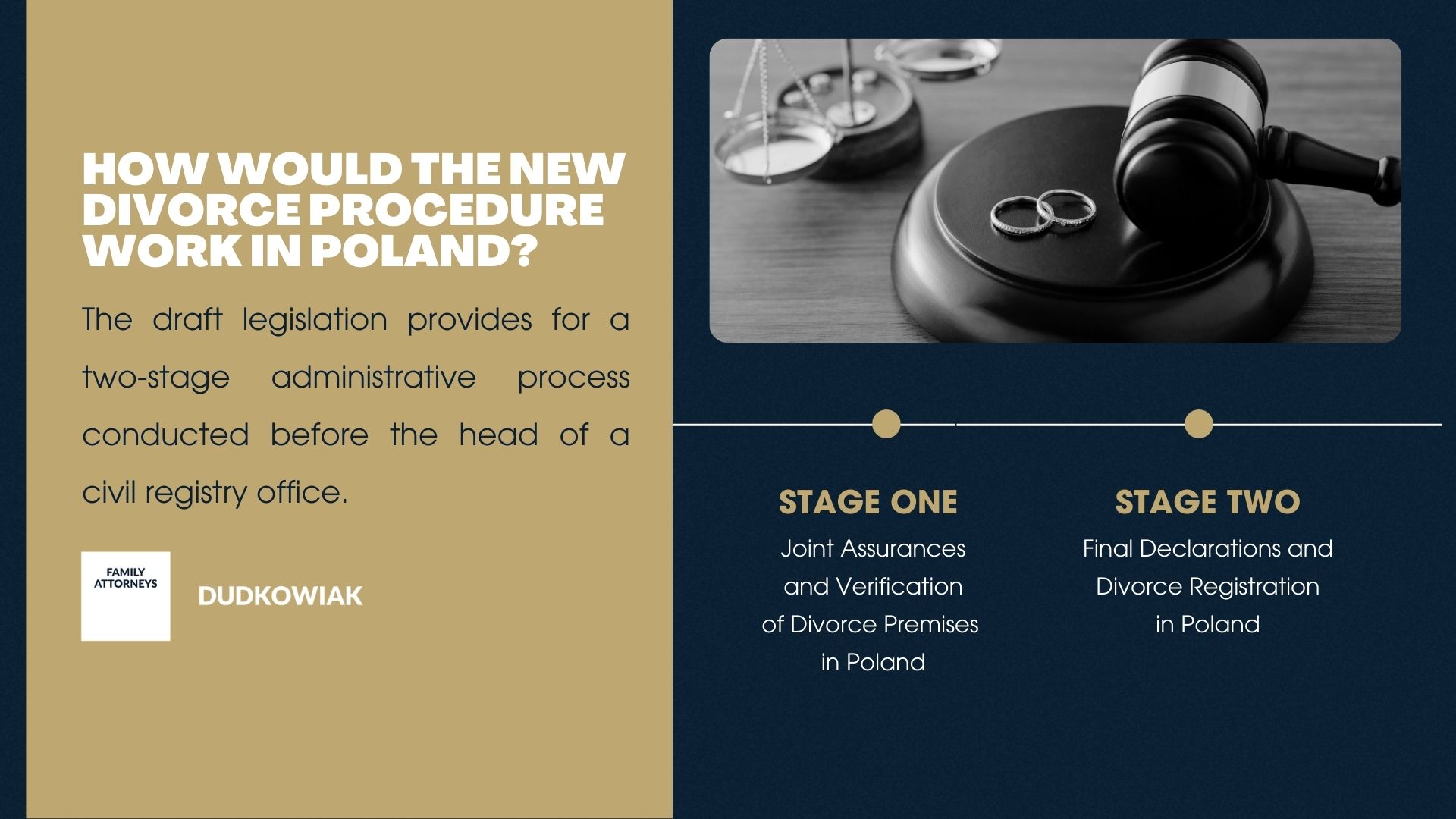 HOW WOULD THE NEW DIVORCE PROCEDURE WORK IN POLAND?

The draft legislation provides for a two-stage administrative process conducted before the head of a civil registry office.

FAMILY ATTORNEYS

DUDKOWIAK

STAGE ONE

Joint Assurances and Verification of Divorce Premises in Poland

STAGE TWO

Final Declarations and Divorce Registration in Poland